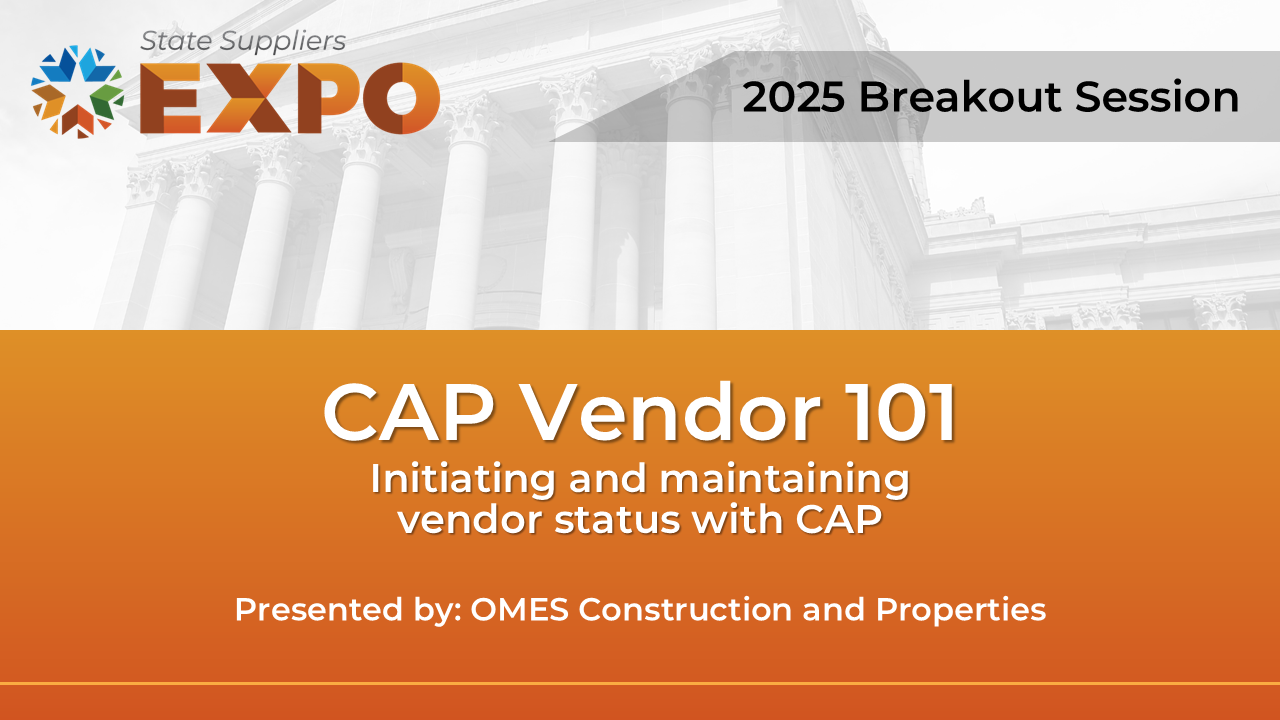 State Suppliers
EXPO

2025 Breakout Session

CAP Vendor 101

Initiating and maintaining vendor status with CAP

Presented by: OMES Construction and Properties